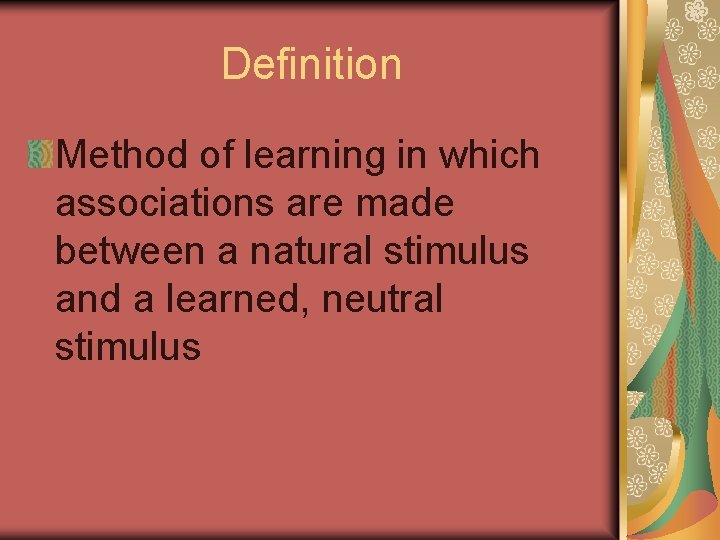 Definition

Method of learning in which associations are made between a natural stimulus and a learned, neutral stimulus